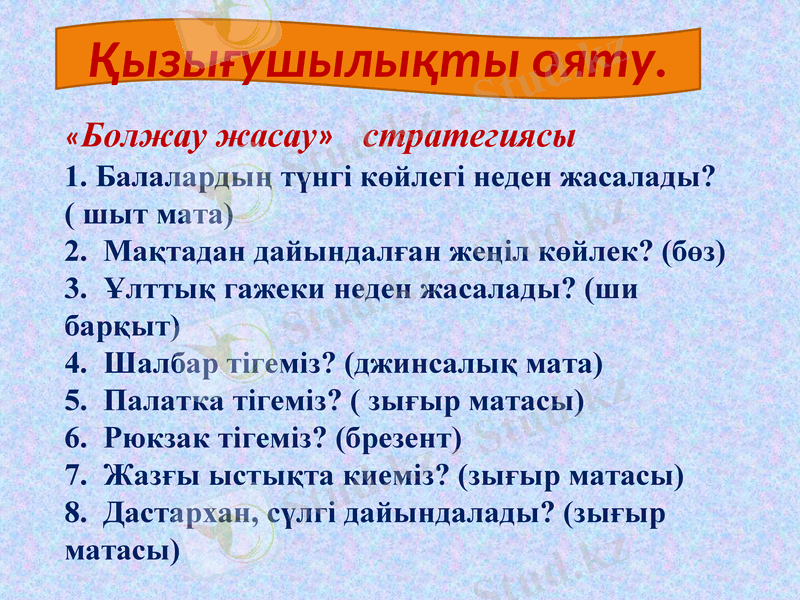 Қызығушылықты ояту.

«Болжау жасау» стратегиясы

1. Балалардың түнгі көйлегі неден жасалады? ( шыт мата)
2. Мақтадан дайындалған жеңіл көйлек? (бөз)
3. Ұлттық гажеки неден жасалады? (ши барқыт)
4. Шалбар тігеміз? (джинсалық мата)
5. Палатка тігеміз? ( зығыр матасы)
6. Рюкзак тігеміз? (брезент)
7. Жазғы ыстықта киеміз? (зығыр матасы)
8. Дастархан, сүлгі дайындалады? (зығыр матасы)

Stud.kz